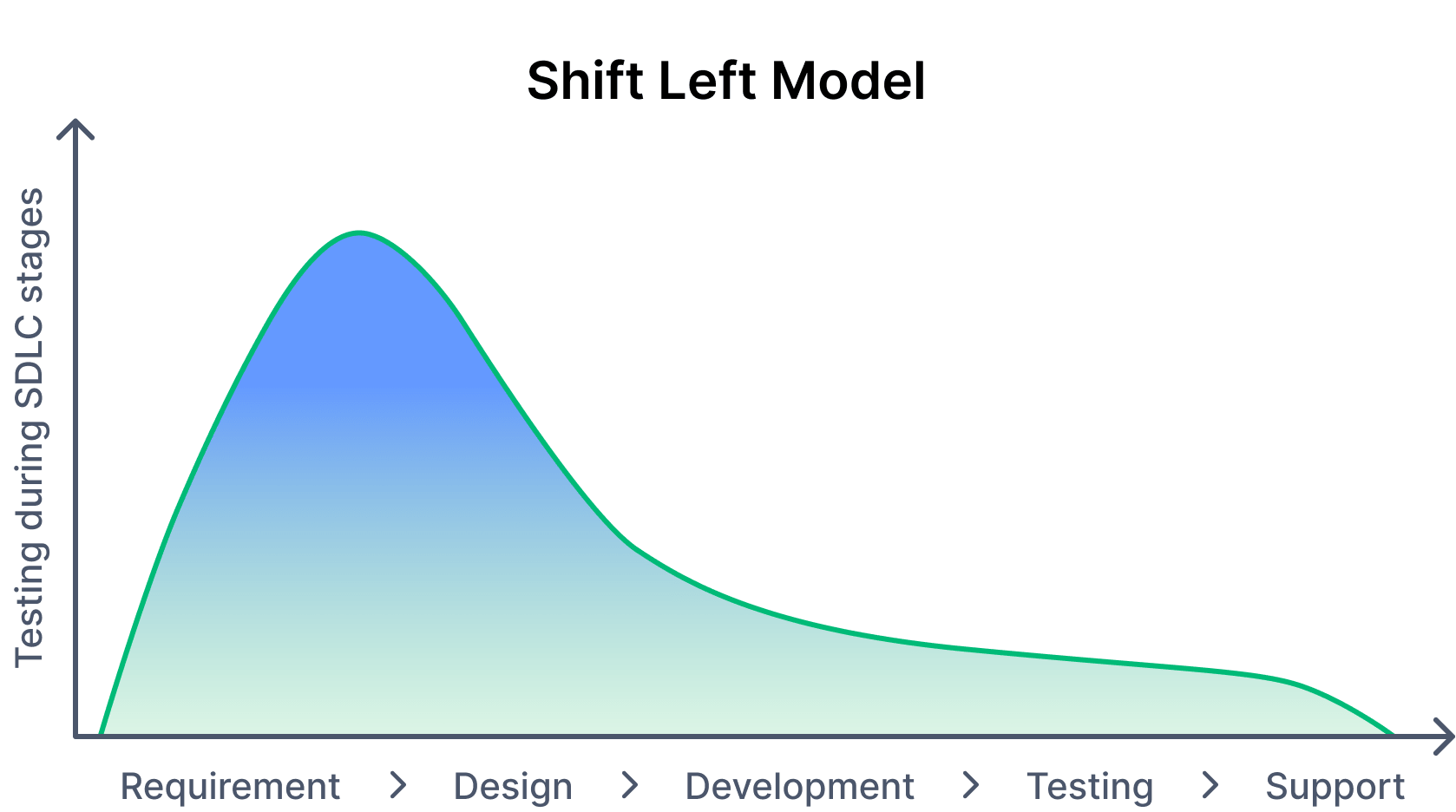 Shift Left Model

Testing during SDLC stages

Requirement > Design > Development > Testing > Support